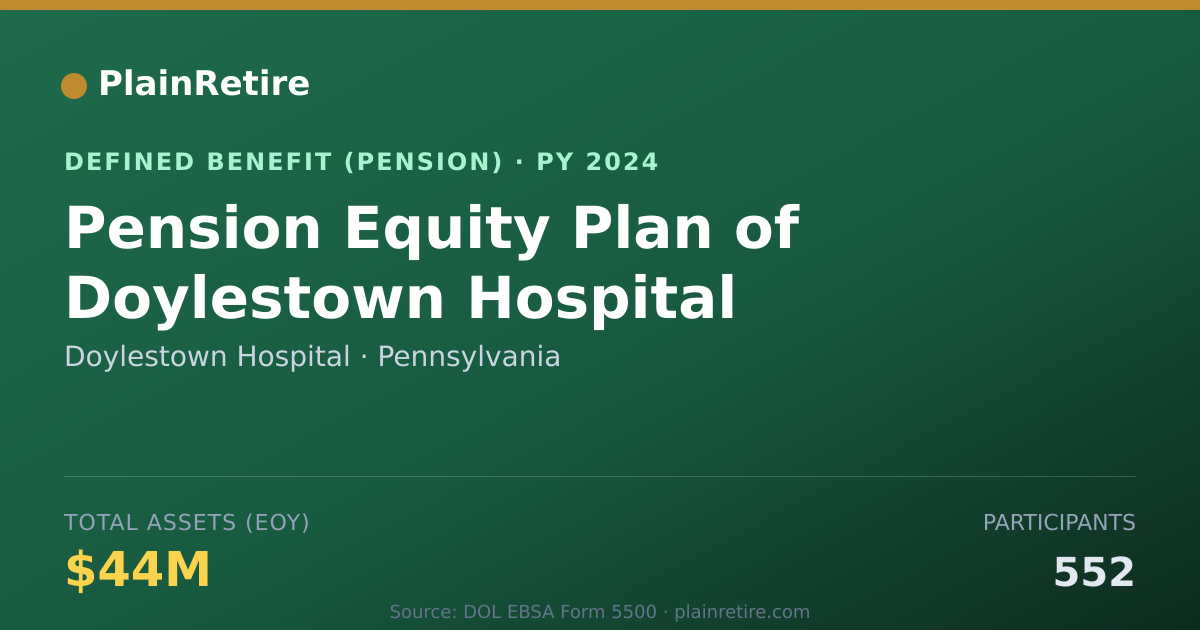 PlainRetire

DEFINED BENEFIT (PENSION) · PY 2024

Pension Equity Plan of Doylestown Hospital

Doylestown Hospital · Pennsylvania

TOTAL ASSETS (EOY)

$44M

PARTICIPANTS

552

Source: DOL EBSA Form 5500 · plainretire.com